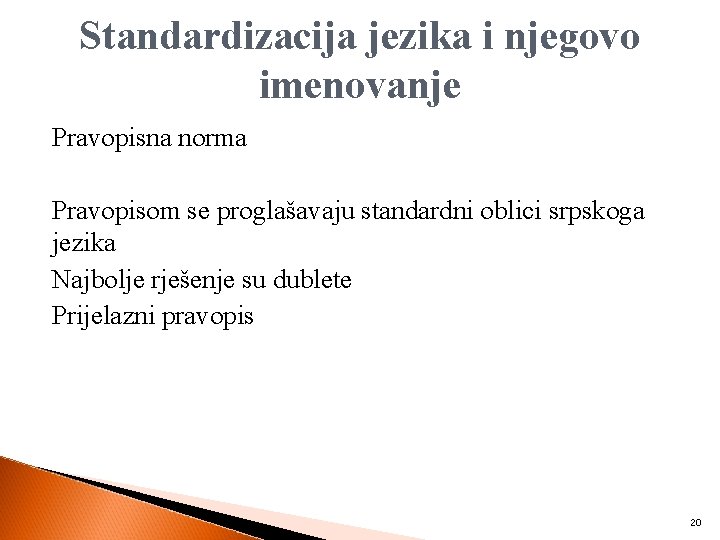 Standardizacija jezika i njegovo imenovanje

Pravopisna norma

Pravopisom se proglašavaju standardni oblici srpskoga jezika
Najbolje rješenje su dublete
Prijelazni pravopis

20